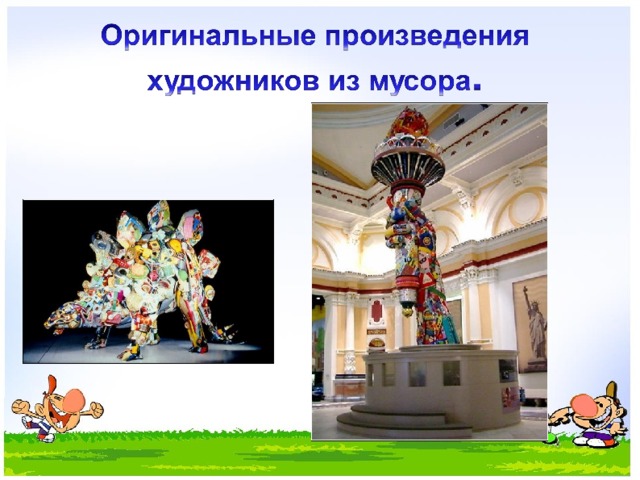 Оригинальные произведения художников из мусора.